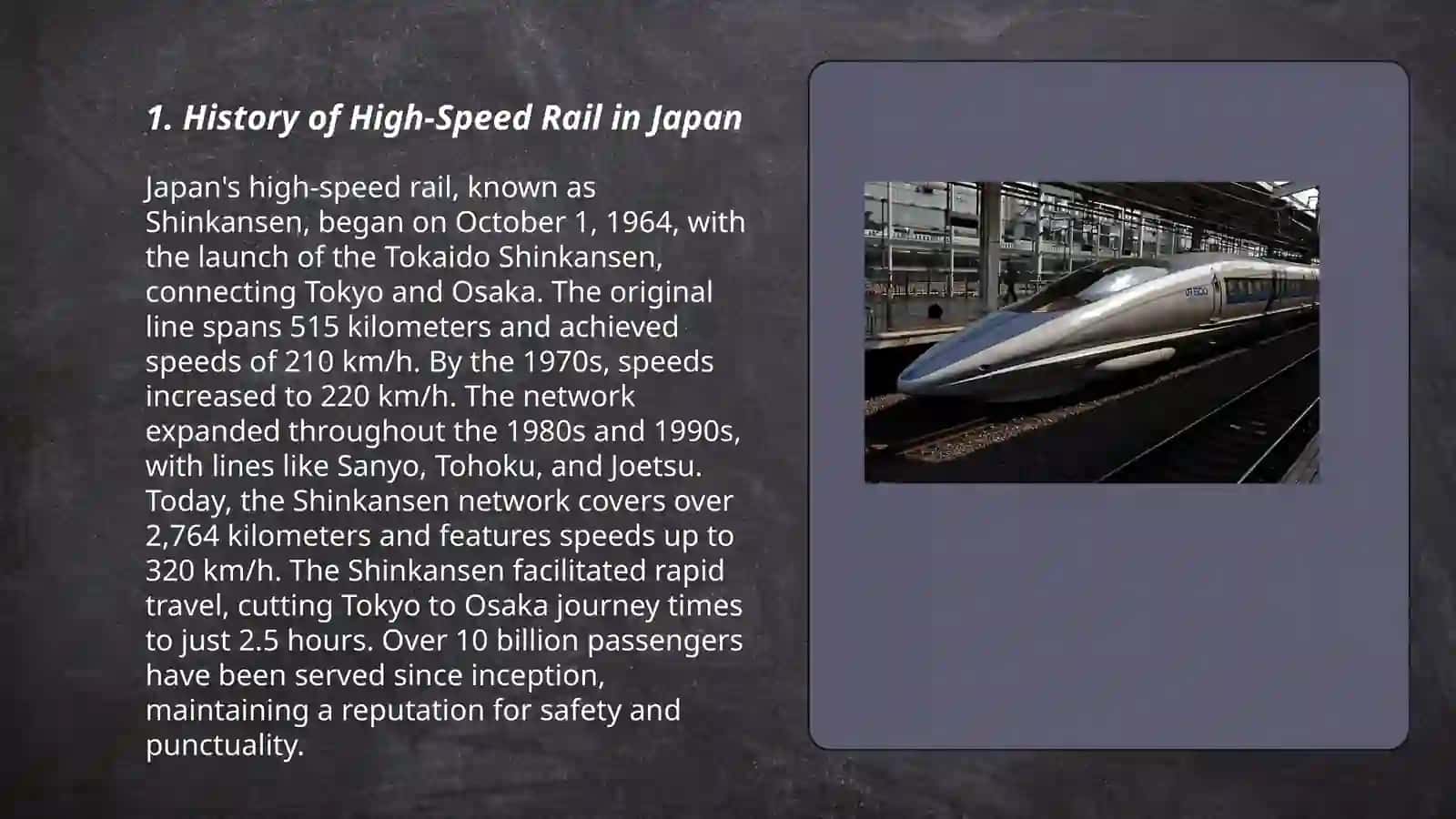 1. History of High-Speed Rail in Japan

Japan's high-speed rail, known as Shinkansen, began on October 1, 1964, with the launch of the Tokaido Shinkansen, connecting Tokyo and Osaka. The original line spans 515 kilometers and achieved speeds of 210 km/h. By the 1970s, speeds increased to 220 km/h. The network expanded throughout the 1980s and 1990s, with lines like Sanyo, Tohoku, and Joetsu. Today, the Shinkansen network covers over 2,764 kilometers and features speeds up to 320 km/h. The Shinkansen facilitated rapid travel, cutting Tokyo to Osaka journey times to just 2.5 hours. Over 10 billion passengers have been served since inception, maintaining a reputation for safety and punctuality.